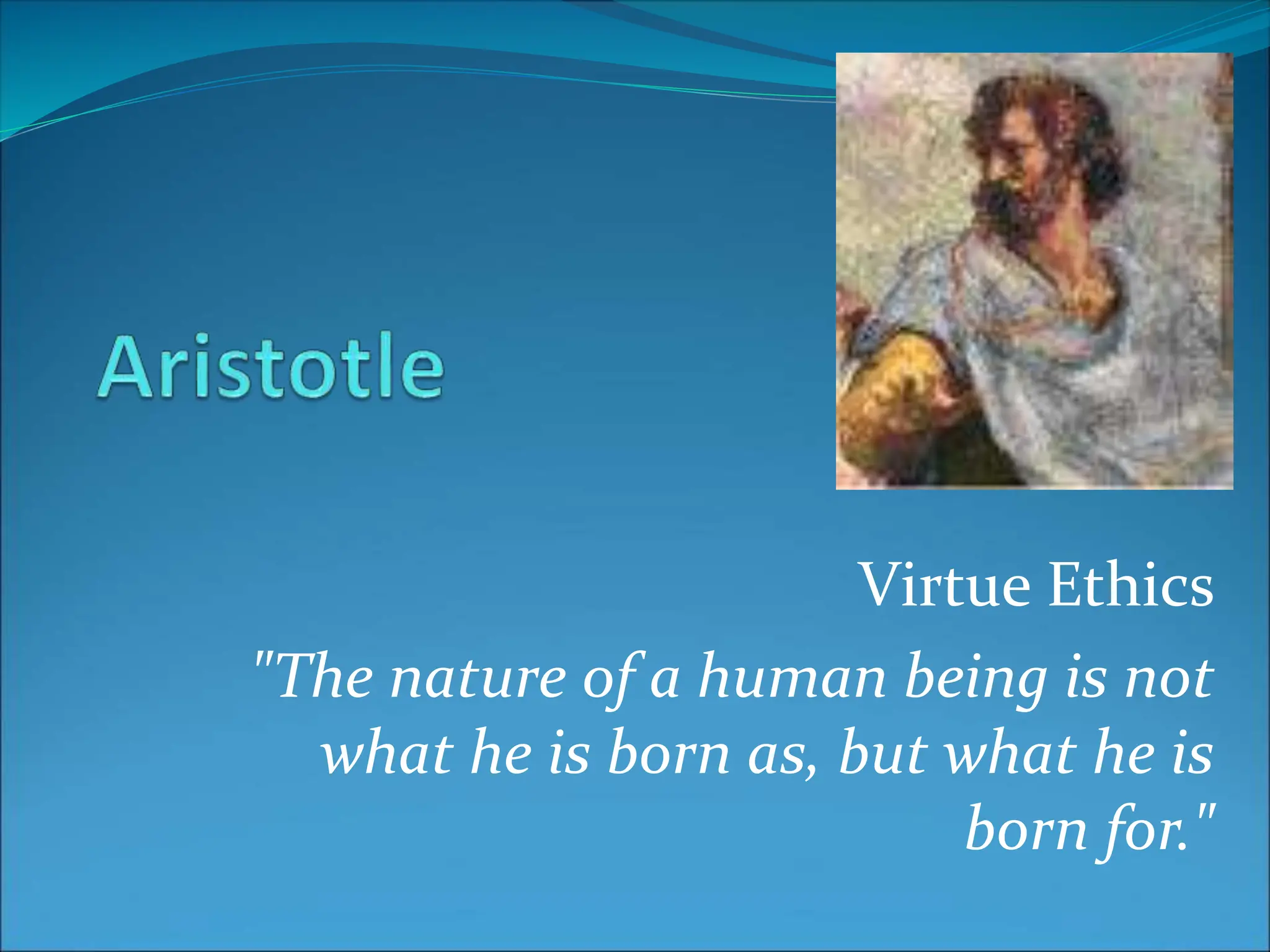 Aristotle

Virtue Ethics

"The nature of a human being is not what he is born as, but what he is born for."